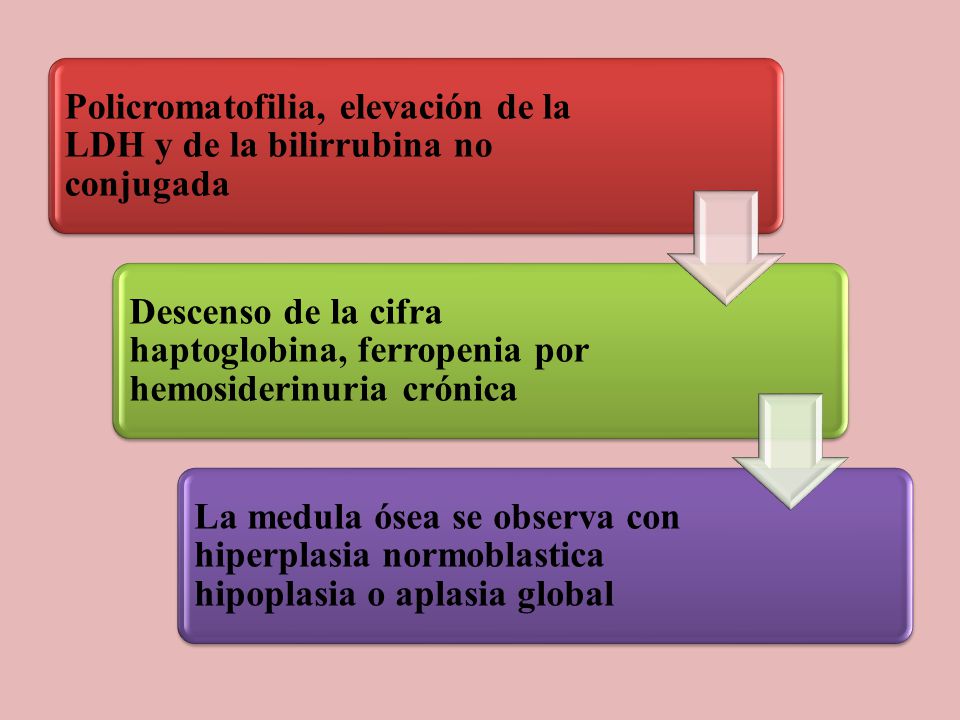 Policromatofilia, elevación de la LDH y de la bilirrubina no conjugada

Descenso de la cifra haptoglobina, ferropenia por hemosiderinuria crónica

La medula ósea se observa con hiperplasia normoblastica hipoplasia o aplasia global